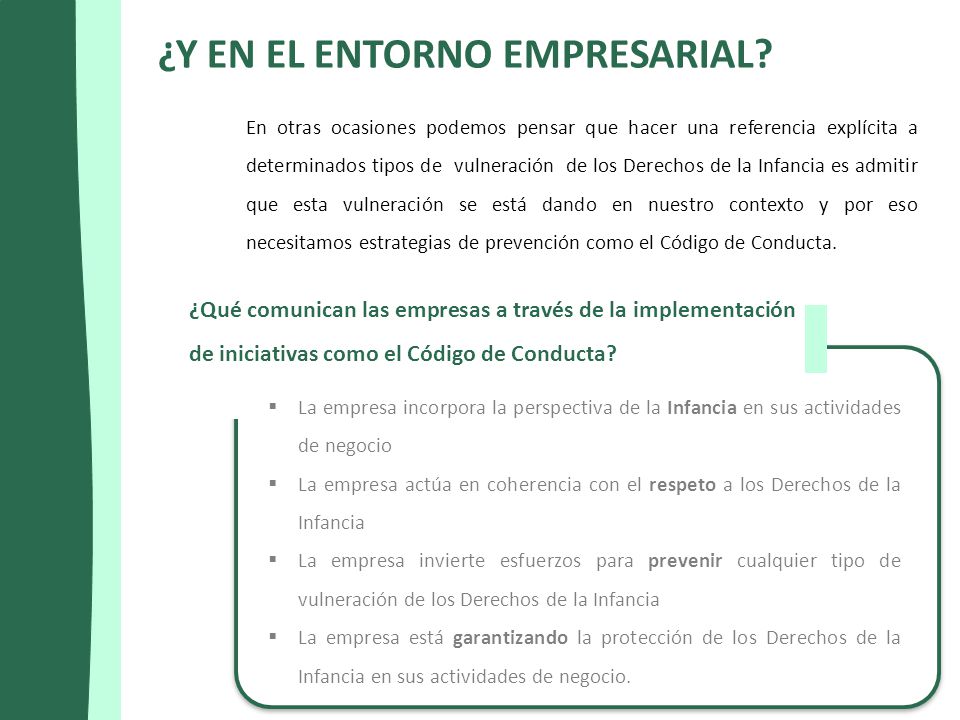 ¿Y EN EL ENTORNO EMPRESARIAL?

En otras ocasiones podemos pensar que hacer una referencia explícita a determinados tipos de vulneración de los Derechos de la Infancia es admitir que esta vulneración se está dando en nuestro contexto y por eso necesitamos estrategias de prevención como el Código de Conducta.

¿Qué comunican las empresas a través de la implementación de iniciativas como el Código de Conducta?

▪ La empresa incorpora la perspectiva de la Infancia en sus actividades de negocio
▪ La empresa actúa en coherencia con el respeto a los Derechos de la Infancia
▪ La empresa invierte esfuerzos para prevenir cualquier tipo de vulneración de los Derechos de la Infancia
▪ La empresa está garantizando la protección de los Derechos de la Infancia en sus actividades de negocio.